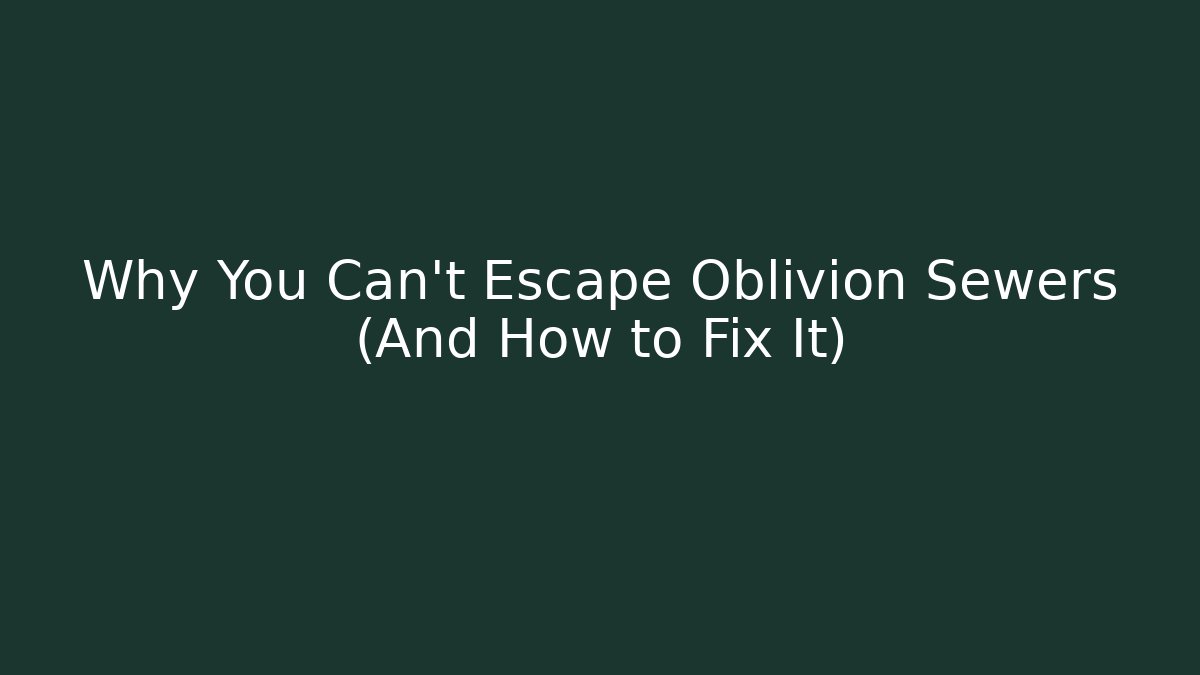 Why You Can't Escape Oblivion Sewers (And How to Fix It)